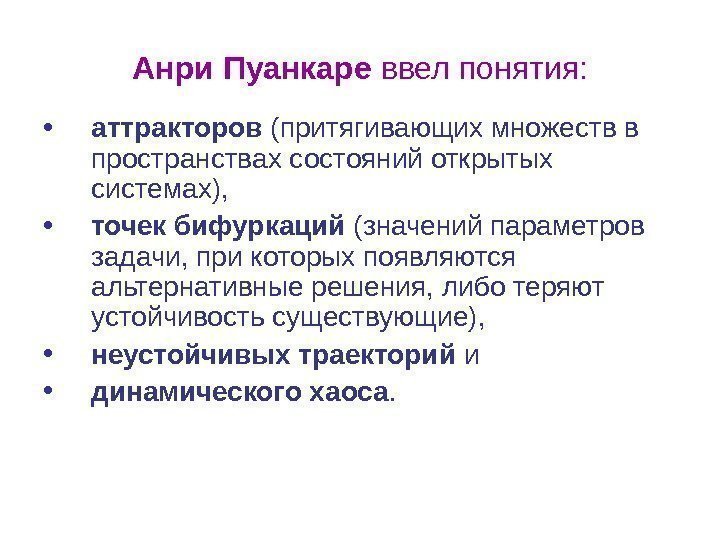 Анри Пуанкаре ввел понятия:

• аттракторов (притягивающих множеств в пространствах состояний открытых системах),
• точек бифуркаций (значений параметров задачи, при которых появляются альтернативные решения, либо теряют устойчивость существующие),
• неустойчивых траекторий и
• динамического хаоса.